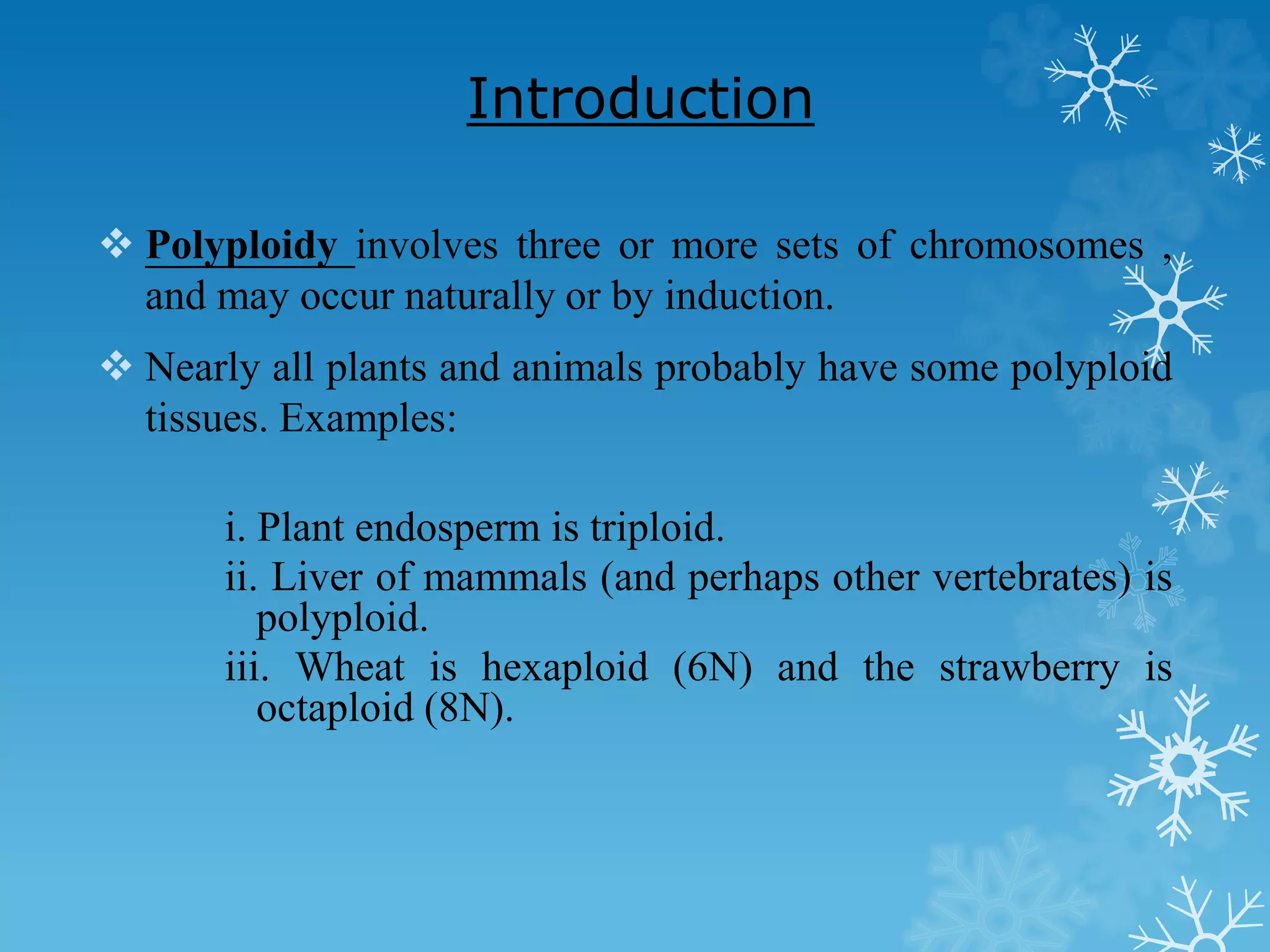 Introduction

❖ Polyploidy involves three or more sets of chromosomes , and may occur naturally or by induction.

❖ Nearly all plants and animals probably have some polyploid tissues. Examples:

i. Plant endosperm is triploid.
ii. Liver of mammals (and perhaps other vertebrates) is polyploid.
iii. Wheat is hexaploid (6N) and the strawberry is octaploid (8N).